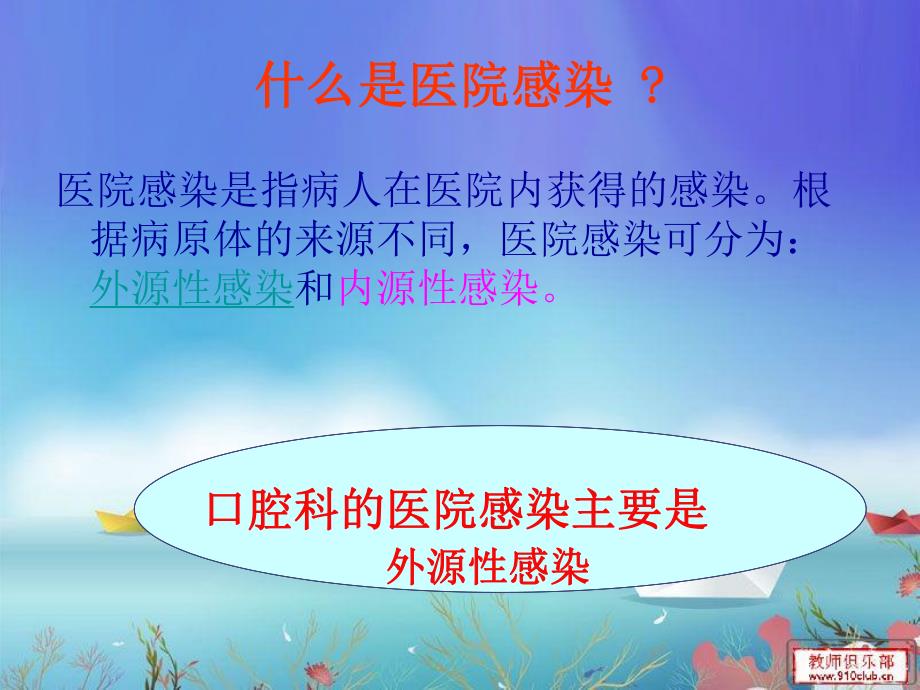 什么是医院感染 ？

医院感染是指病人在医院内获得的感染。根据病原体的来源不同，医院感染可分为：外源性感染和内源性感染。

口腔科的医院感染主要是
外源性感染

教师俱乐部
www.910club.cn